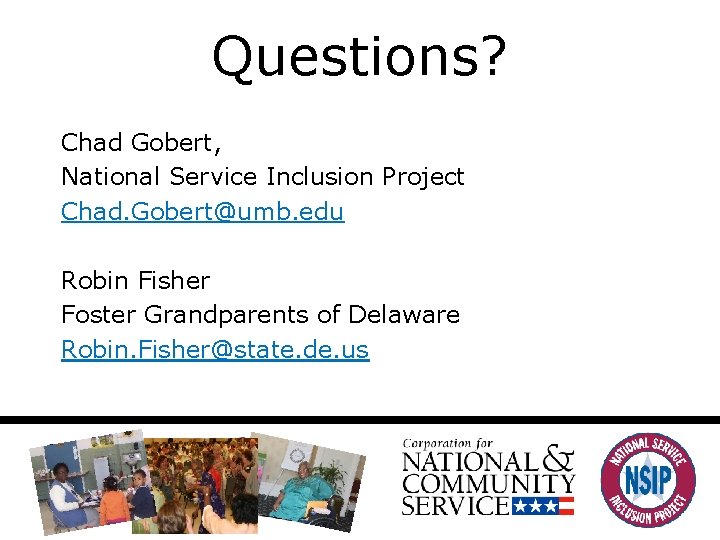 Questions?

Chad Gobert,
National Service Inclusion Project
Chad.Gobert@umb.edu

Robin Fisher
Foster Grandparents of Delaware
Robin.Fisher@state.de.us

Corporation for
NATIONAL &
COMMUNITY
SERVICE

NATIONAL SERVICE
NSIP
INCLUSION PROJECT